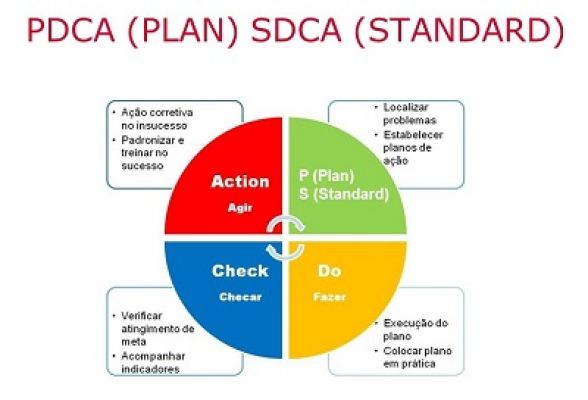 PDCA (PLAN) SDCA (STANDARD)

• Ação corretiva no insucesso
• Padronizar e treinar no sucesso

• Localizar problemas
• Estabelecer planos de ação

Action
Agir

P (Plan)
S (Standard)

Check
Checar

Do
Fazer

• Verificar atingimento de meta
• Acompanhar indicadores

• Execução do plano
• Colocar plano em prática